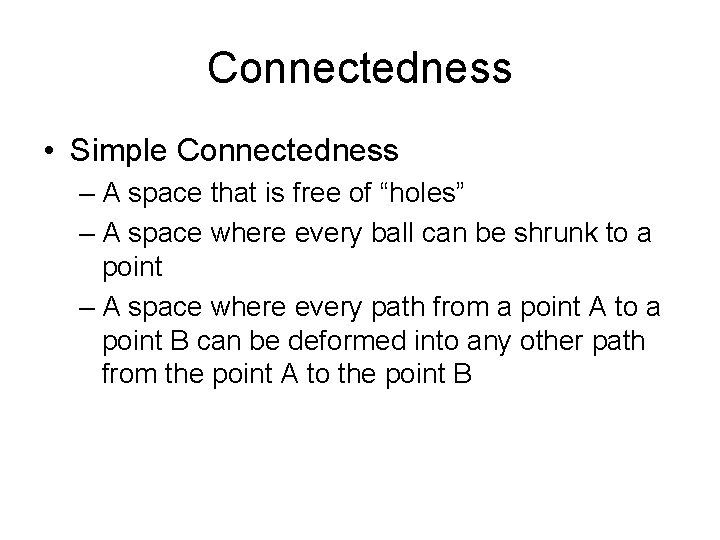 Connectedness

• Simple Connectedness
– A space that is free of “holes”
– A space where every ball can be shrunk to a point
– A space where every path from a point A to a point B can be deformed into any other path from the point A to the point B